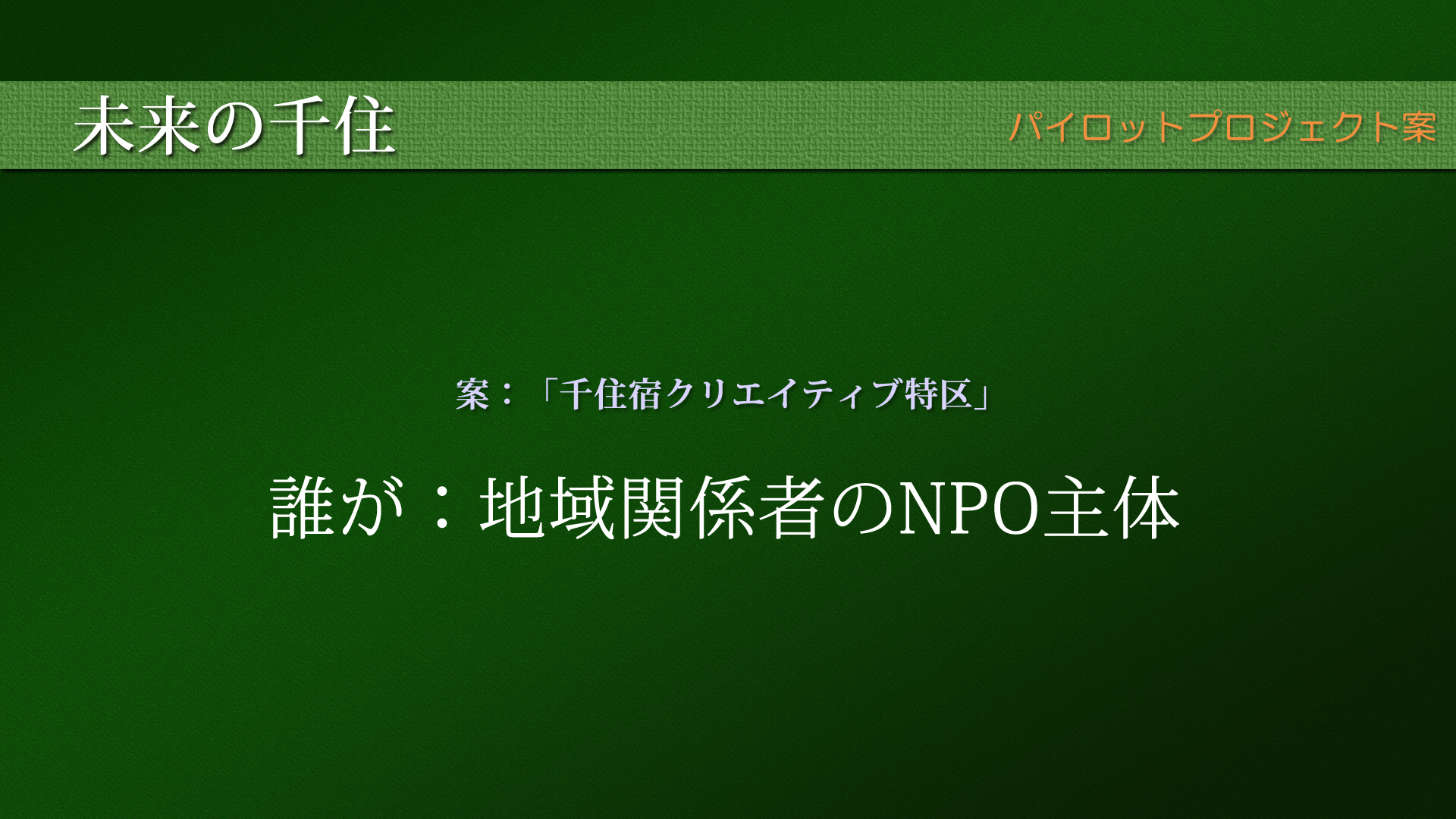 未来の千住

パイロットプロジェクト案

案：「千住宿クリエイティブ特区」

誰が：地域関係者のNPO主体